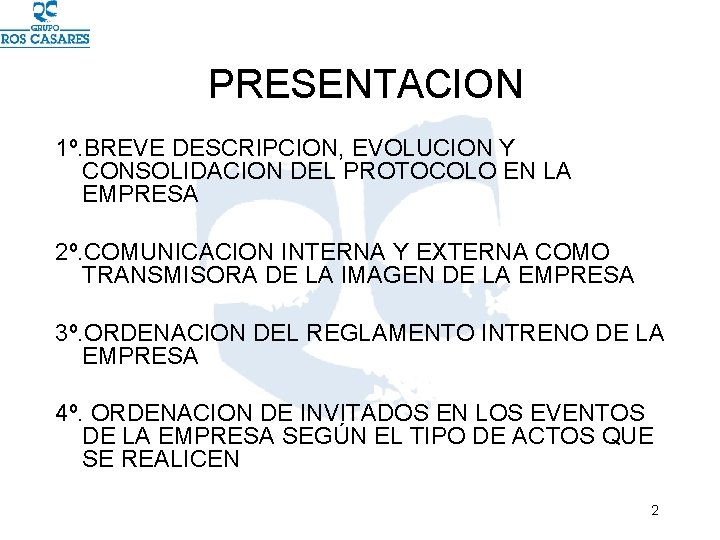 GRUPO ROS CASARES

PRESENTACION

1º.BREVE DESCRIPCION, EVOLUCION Y CONSOLIDACION DEL PROTOCOLO EN LA EMPRESA

2º.COMUNICACION INTERNA Y EXTERNA COMO TRANSMISORA DE LA IMAGEN DE LA EMPRESA

3º.ORDENACION DEL REGLAMENTO INTRENO DE LA EMPRESA

4º. ORDENACION DE INVITADOS EN LOS EVENTOS DE LA EMPRESA SEGÚN EL TIPO DE ACTOS QUE SE REALICEN

2